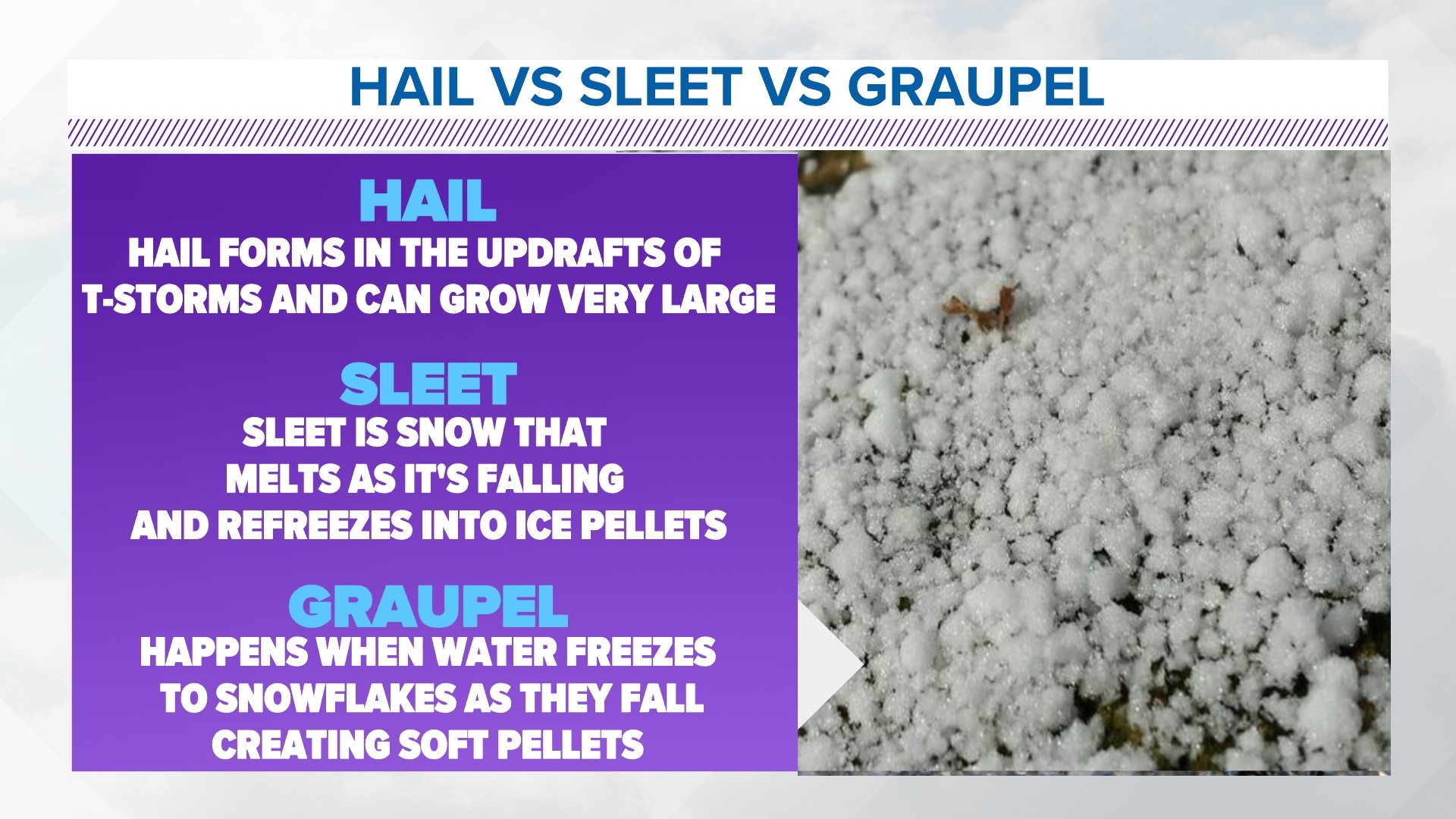 HAIL VS SLEET VS GRAUPEL

HAIL

HAIL FORMS IN THE UPDRAFTS OF T-STORMS AND CAN GROW VERY LARGE

SLEET

SLEET IS SNOW THAT MELTS AS IT'S FALLING AND REFREEZES INTO ICE PELLETS

GRAUPEL

HAPPENS WHEN WATER FREEZES TO SNOWFLAKES AS THEY FALL CREATING SOFT PELLETS